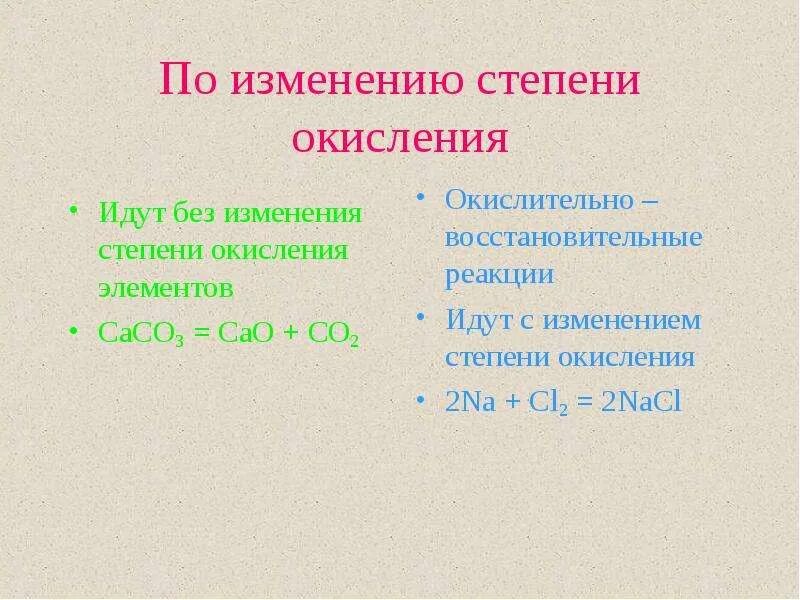 По изменению степени окисления

• Идут без изменения степени окисления элементов
• $CaCO_3 = CaO + CO_2$

• Окислительно – восстановительные реакции
• Идут с изменением степени окисления
• $2Na + Cl_2 = 2NaCl$